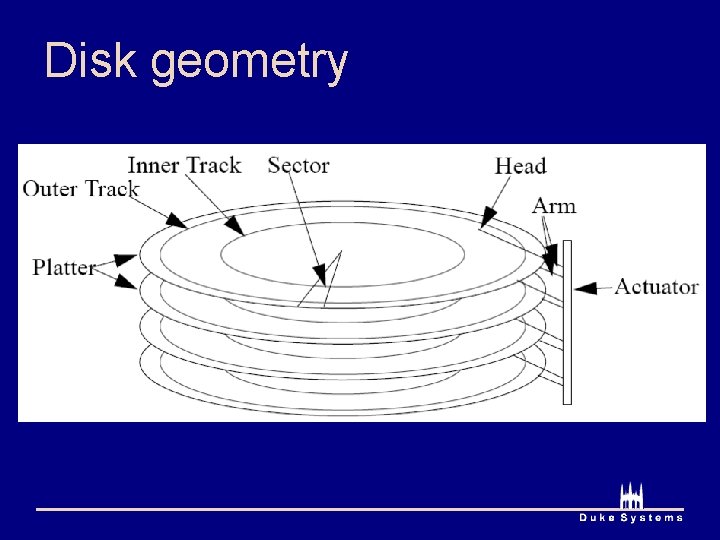 Disk geometry

Inner Track
Sector
Head
Outer Track
Arm
Platter
Actuator

Duke Systems